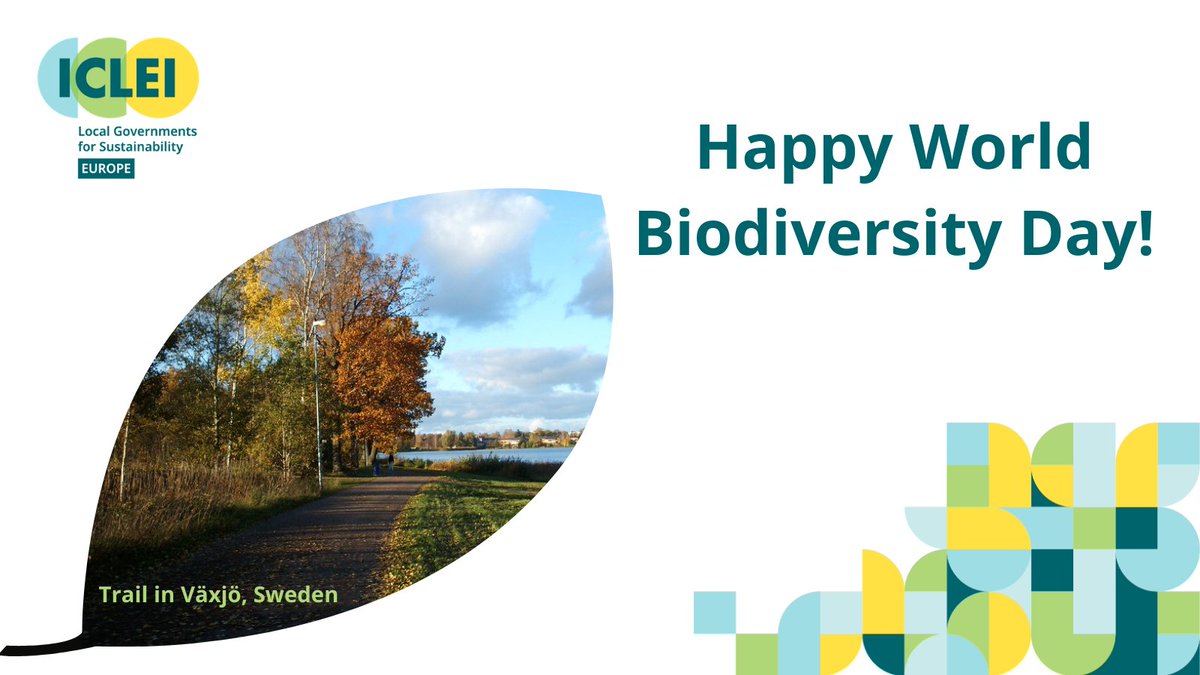 ICLEI
Local Governments for Sustainability
EUROPE

Happy World Biodiversity Day!

Trail in Växjö, Sweden